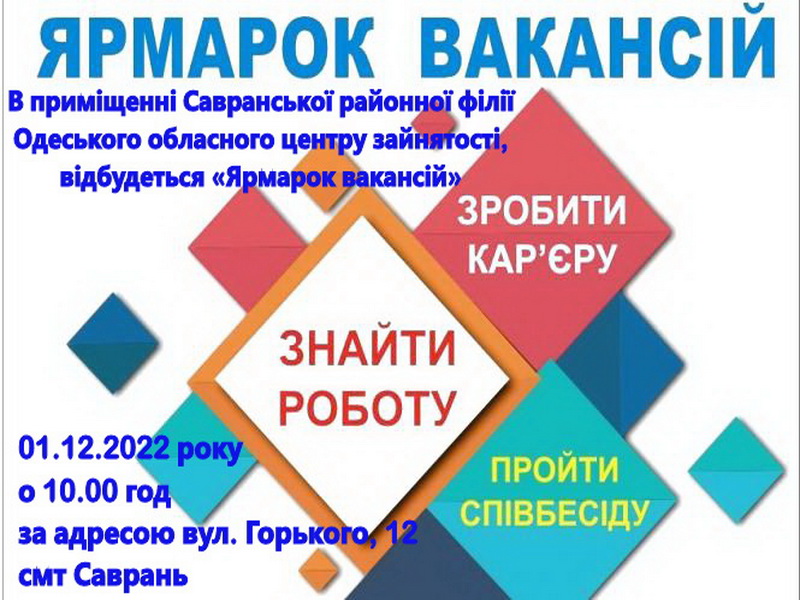 ЯРМАРОК ВАКАНСІЙ

В приміщенні Савранської районної філії Одеського обласного центру зайнятості, відбудеться «Ярмарок вакансій»

ЗРОБИТИ КАР'ЄРУ

ЗНАЙТИ РОБОТУ

ПРОЙТИ СПІВБЕСІДУ

01.12.2022 року
о 10.00 год
за адресою вул. Горького, 12
смт Саврань